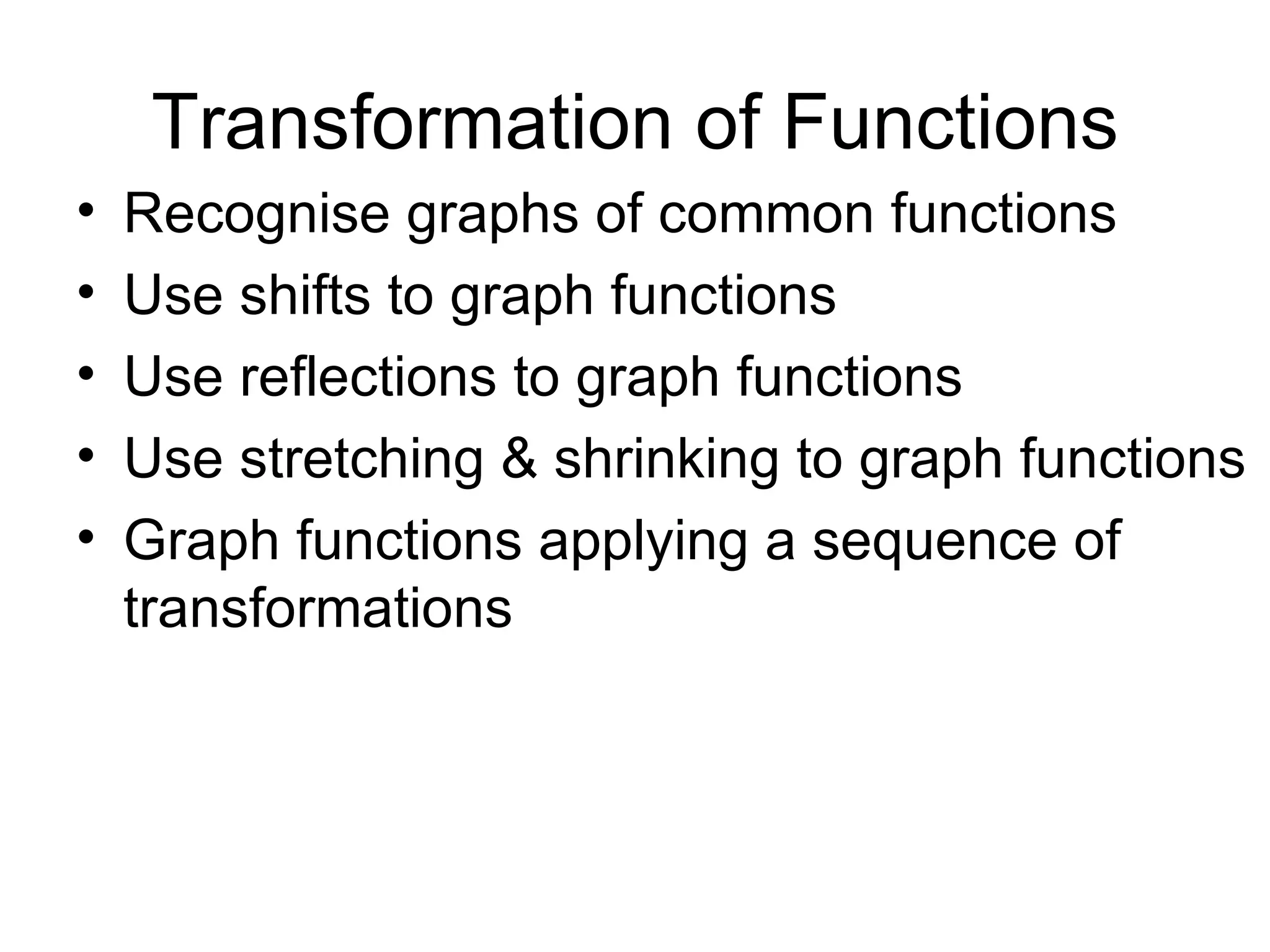 Transformation of Functions

• Recognise graphs of common functions
• Use shifts to graph functions
• Use reflections to graph functions
• Use stretching & shrinking to graph functions
• Graph functions applying a sequence of transformations